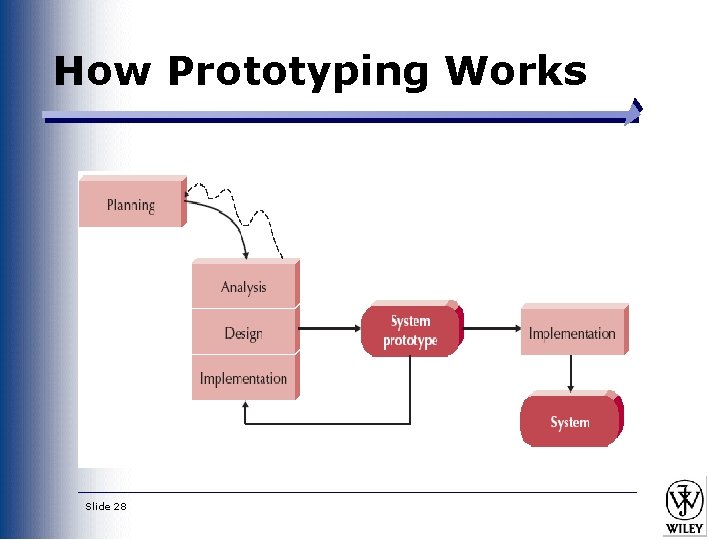 How Prototyping Works

Planning

Analysis

Design

Implementation

System prototype

Implementation

System

Slide 28

WILEY